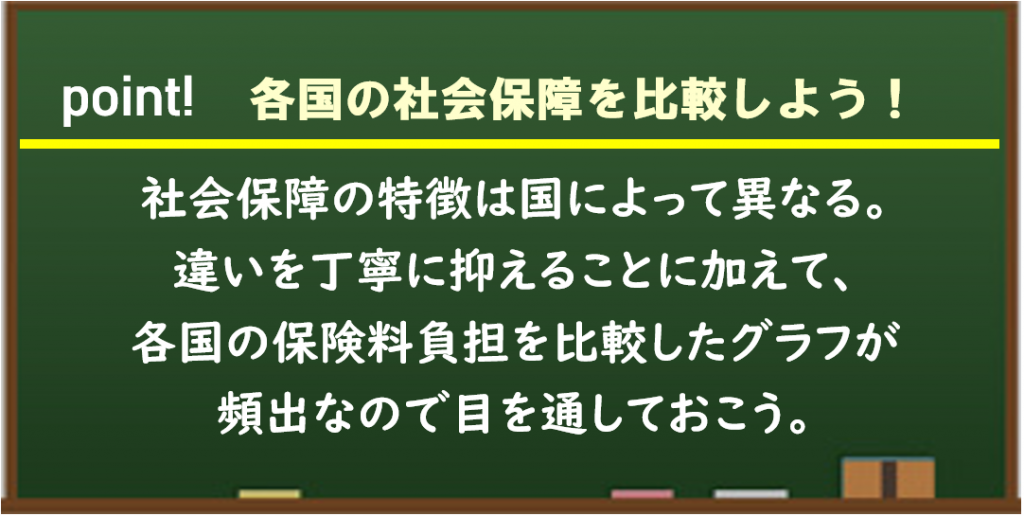 point!　各国の社会保障を比較しよう！

社会保障の特徴は国によって異なる。
違いを丁寧に抑えることに加えて、
各国の保険料負担を比較したグラフが
頻出なので目を通しておこう。